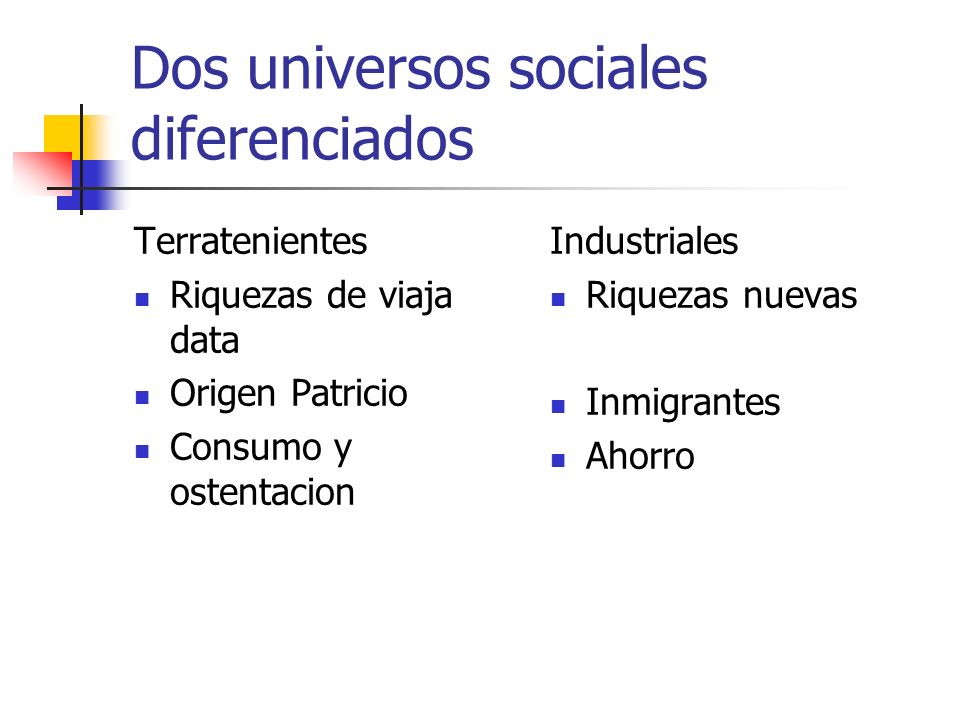 Dos universos sociales diferenciados

Terratenientes

- Riquezas de viaja data
- Origen Patricio
- Consumo y ostentacion

Industriales

- Riquezas nuevas
- Inmigrantes
- Ahorro